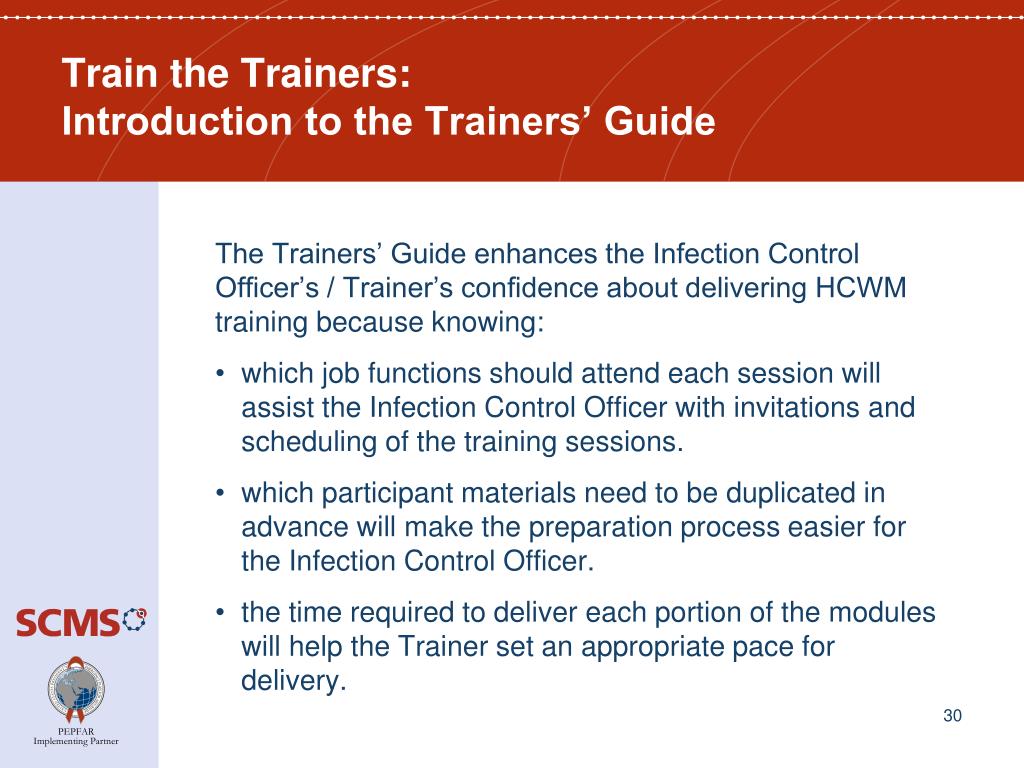 Train the Trainers:
Introduction to the Trainers’ Guide

The Trainers’ Guide enhances the Infection Control Officer’s / Trainer’s confidence about delivering HCWM training because knowing:

• which job functions should attend each session will assist the Infection Control Officer with invitations and scheduling of the training sessions.

• which participant materials need to be duplicated in advance will make the preparation process easier for the Infection Control Officer.

• the time required to deliver each portion of the modules will help the Trainer set an appropriate pace for delivery.

SCMS

PEPFAR
Implementing Partner

30